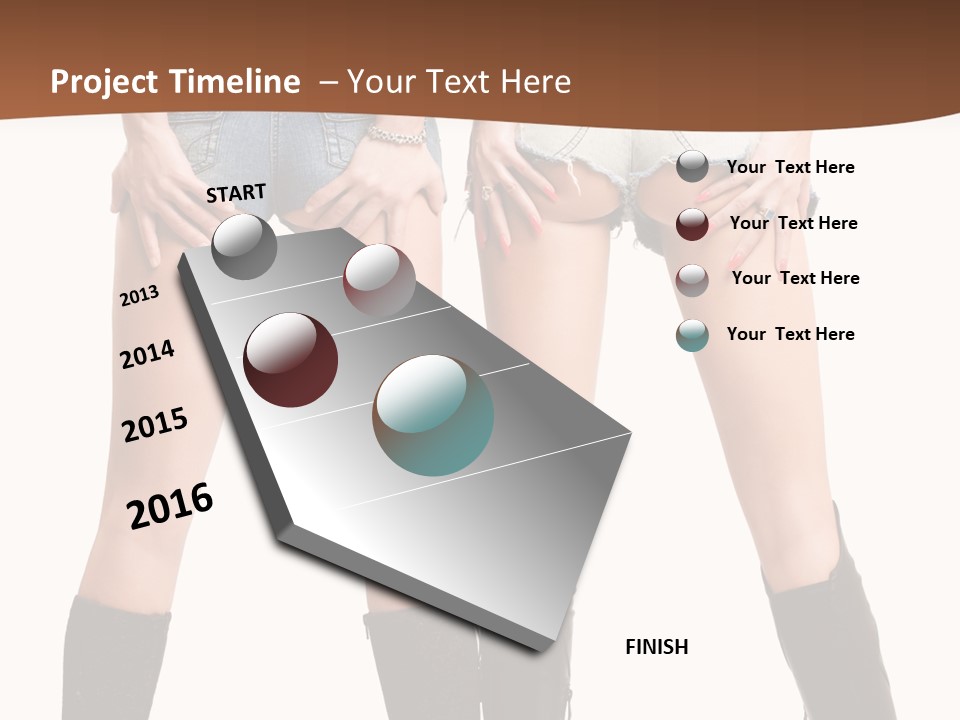 Project Timeline – Your Text Here

START

2013

2014

2015

2016

Your Text Here

Your Text Here

Your Text Here

Your Text Here

FINISH